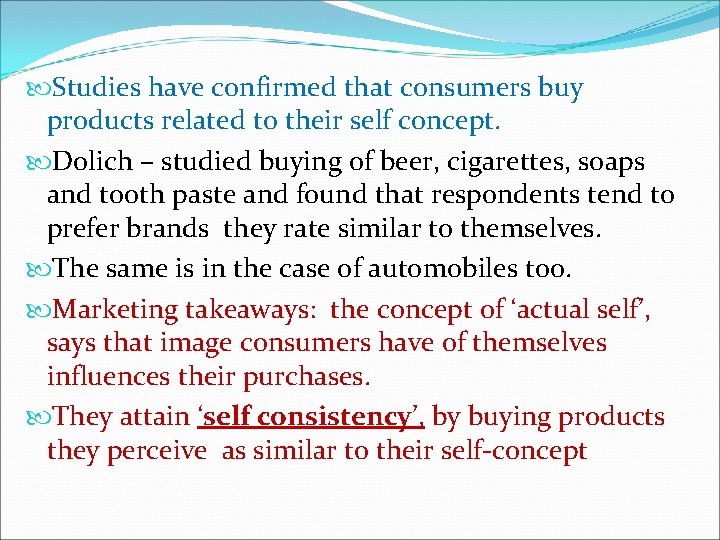 Studies have confirmed that consumers buy products related to their self concept.

Dolich – studied buying of beer, cigarettes, soaps and tooth paste and found that respondents tend to prefer brands they rate similar to themselves.

The same is in the case of automobiles too.

Marketing takeaways: the concept of ‘actual self’, says that image consumers have of themselves influences their purchases.

They attain ‘self consistency’, by buying products they perceive as similar to their self-concept